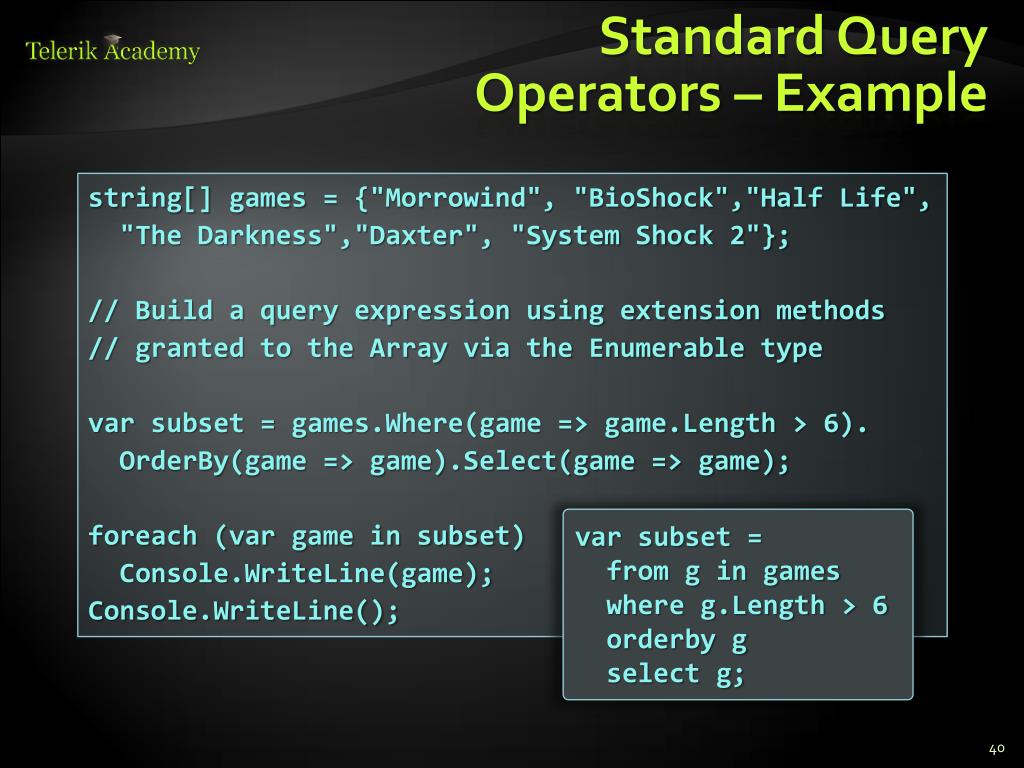 Telerik Academy

Standard Query Operators – Example

string[] games = {"Morrowind", "BioShock","Half Life",
  "The Darkness","Daxter", "System Shock 2"};

// Build a query expression using extension methods
// granted to the Array via the Enumerable type

var subset = games.Where(game => game.Length > 6).
  OrderBy(game => game).Select(game => game);

foreach (var game in subset)
  Console.WriteLine(game);
Console.WriteLine();

var subset =
  from g in games
  where g.Length > 6
  orderby g
  select g;

40